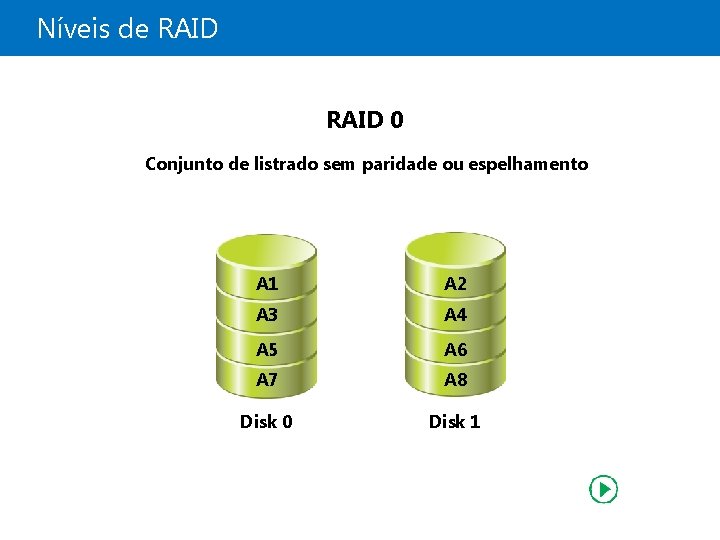 Níveis de RAID

RAID 0

Conjunto de listrado sem paridade ou espelhamento

A1
A3
A5
A7

Disk 0

A2
A4
A6
A8

Disk 1